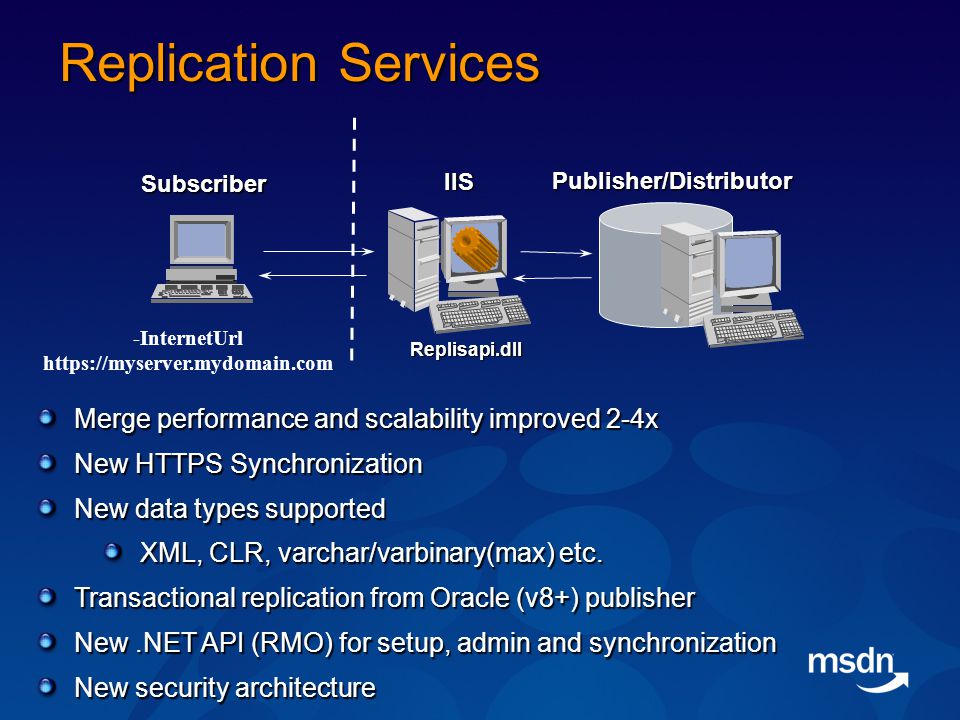 Replication Services

Subscriber

IIS

Publisher/Distributor

-InternetUrl
https://myserver.mydomain.com

Replisapi.dll

Merge performance and scalability improved 2-4x

New HTTPS Synchronization

New data types supported

XML, CLR, varchar/varbinary(max) etc.

Transactional replication from Oracle (v8+) publisher

New .NET API (RMO) for setup, admin and synchronization

New security architecture

msdn